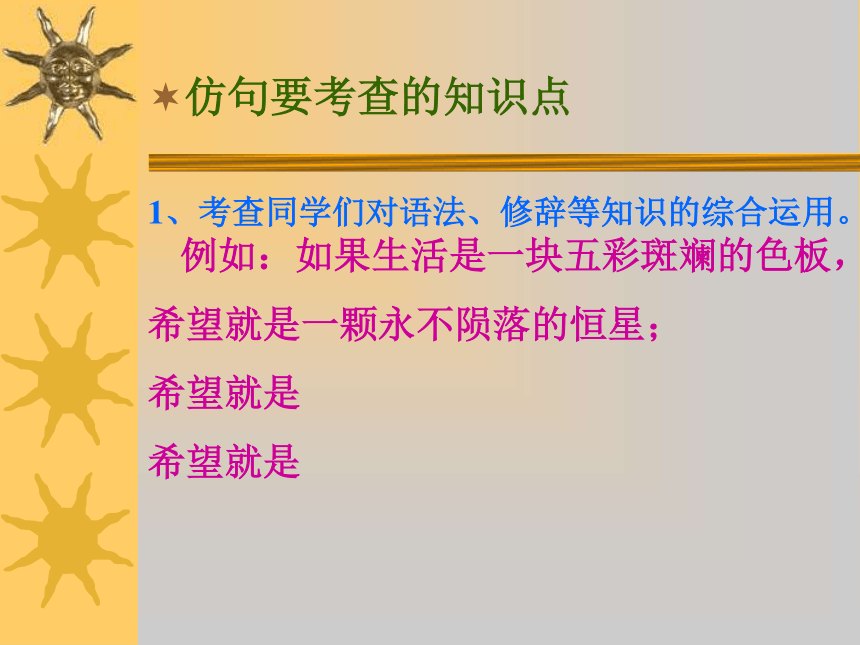 仿句要考查的知识点

1、考查同学们对语法、修辞等知识的综合运用。

例如：如果生活是一块五彩斑斓的色板，

希望就是一颗永不陨落的恒星；

希望就是

希望就是